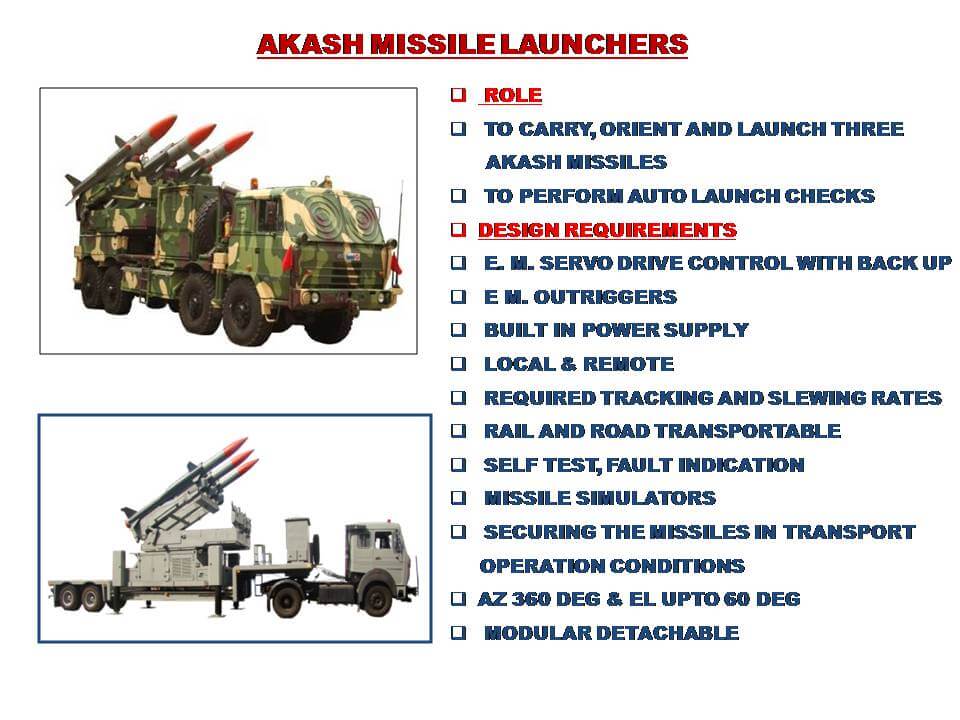 AKASH MISSILE LAUNCHERS

❑ ROLE
❑ TO CARRY, ORIENT AND LAUNCH THREE AKASH MISSILES
❑ TO PERFORM AUTO LAUNCH CHECKS
❑ DESIGN REQUIREMENTS
❑ E. M. SERVO DRIVE CONTROL WITH BACK UP
❑ E M. OUTRIGGERS
❑ BUILT IN POWER SUPPLY
❑ LOCAL & REMOTE
❑ REQUIRED TRACKING AND SLEWING RATES
❑ RAIL AND ROAD TRANSPORTABLE
❑ SELF TEST, FAULT INDICATION
❑ MISSILE SIMULATORS
❑ SECURING THE MISSILES IN TRANSPORT OPERATION CONDITIONS
❑ AZ 360 DEG & EL UPTO 60 DEG
❑ MODULAR DETACHABLE